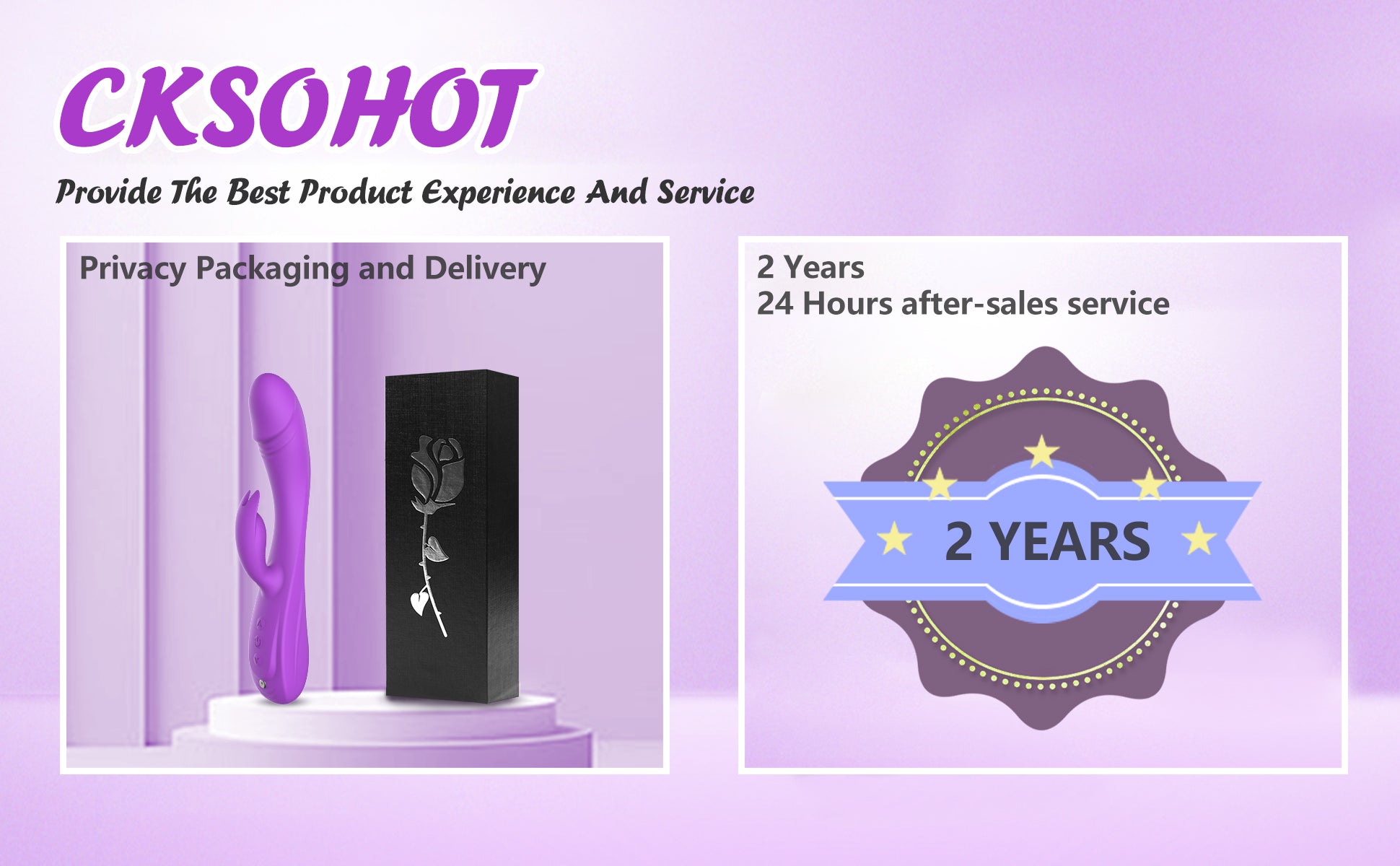 CKSOHOT

Provide The Best Product Experience And Service

Privacy Packaging and Delivery

2 Years
24 Hours after-sales service

2 YEARS